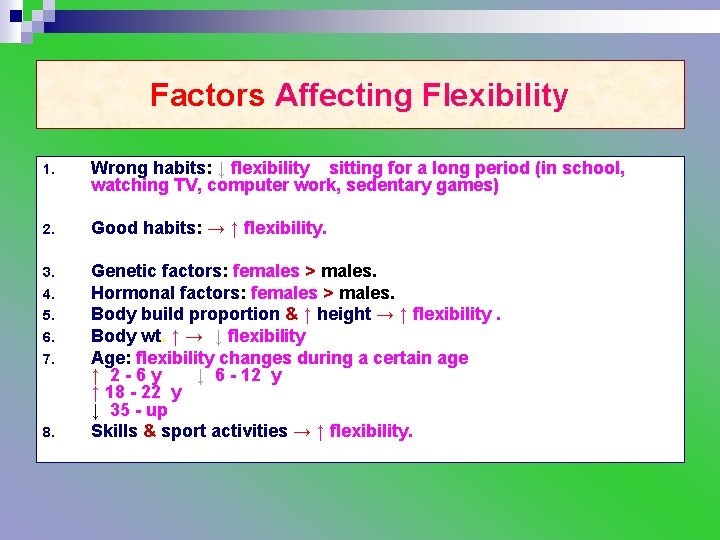 Factors Affecting Flexibility

1. Wrong habits: ↓ flexibility sitting for a long period (in school, watching TV, computer work, sedentary games)

2. Good habits: → ↑ flexibility.

3. Genetic factors: females > males.
4. Hormonal factors: females > males.
5. Body build proportion & ↑ height → ↑ flexibility .
6. Body wt. ↑ → ↓ flexibility
7. Age: flexibility changes during a certain age
↑ 2 - 6 y ↓ 6 - 12 y
↑ 18 - 22 y
↓ 35 - up
8. Skills & sport activities → ↑ flexibility.